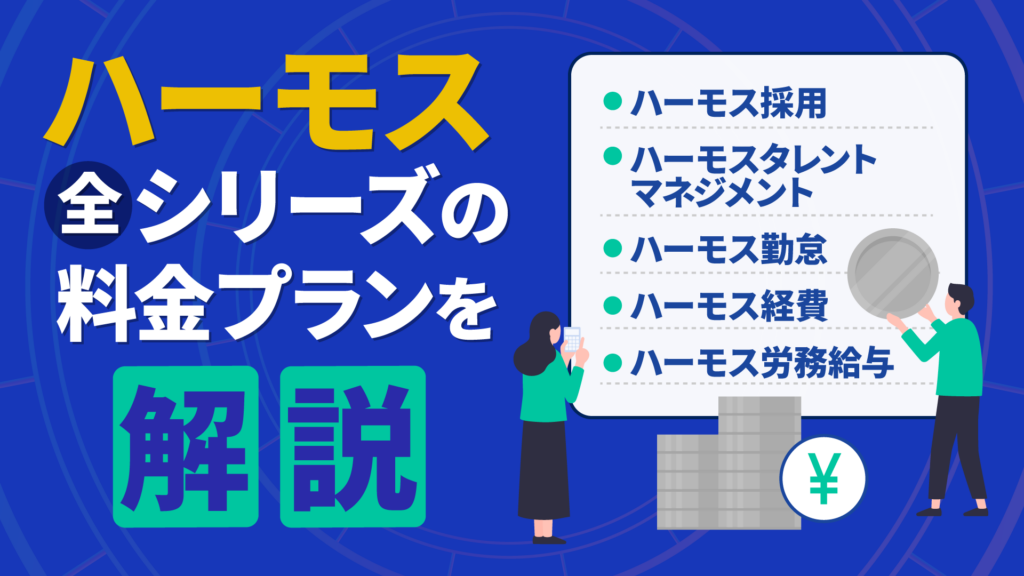 ハーモス
全シリーズの
料金プランを
解説

ハーモス採用
ハーモスタレントマネジメント
ハーモス勤怠
ハーモス経費
ハーモス労務給与

¥